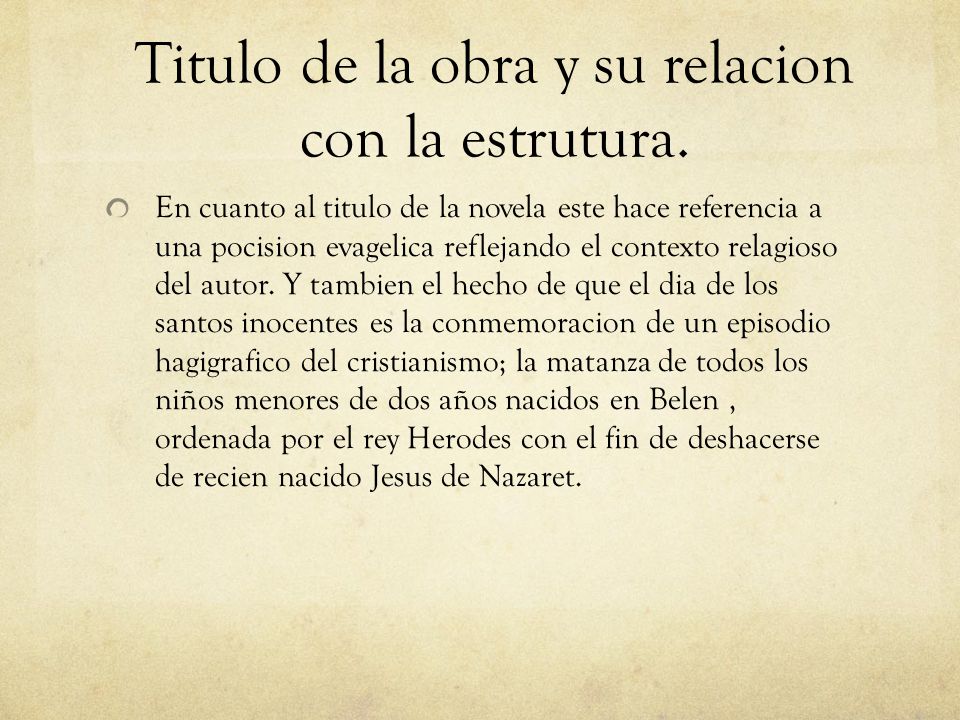 Titulo de la obra y su relacion con la estrutura.

En cuanto al titulo de la novela este hace referencia a una pocision evagelica reflejando el contexto relagioso del autor. Y tambien el hecho de que el dia de los santos inocentes es la conmemoracion de un episodio hagigrafico del cristianismo; la matanza de todos los niños menores de dos años nacidos en Belen , ordenada por el rey Herodes con el fin de deshacerse de recien nacido Jesus de Nazaret.